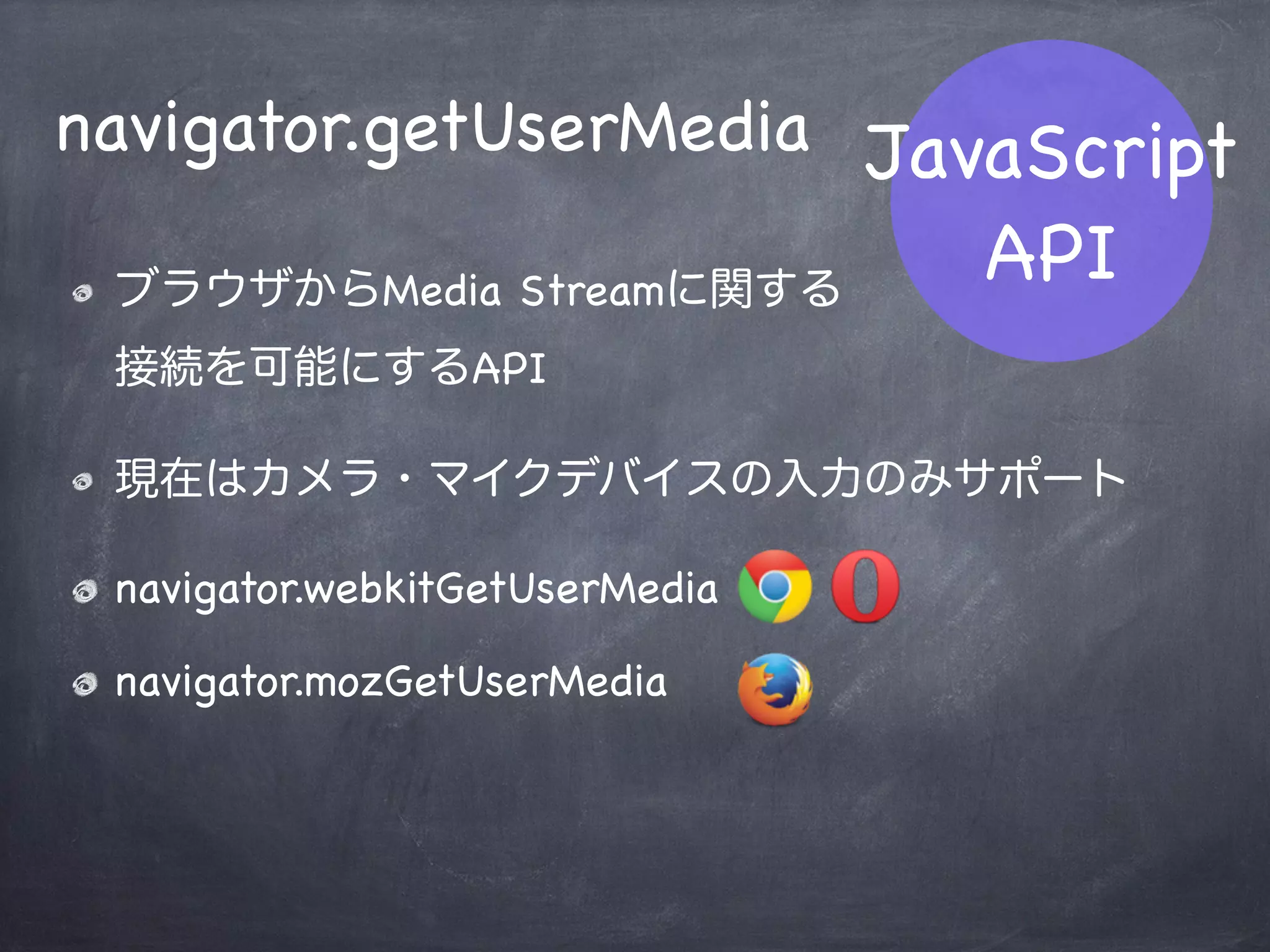 navigator.getUserMedia

JavaScript API

ブラウザからMedia Streamに関する接続を可能にするAPI

現在はカメラ・マイクデバイスの入力のみサポート

navigator.webkitGetUserMedia

navigator.mozGetUserMedia